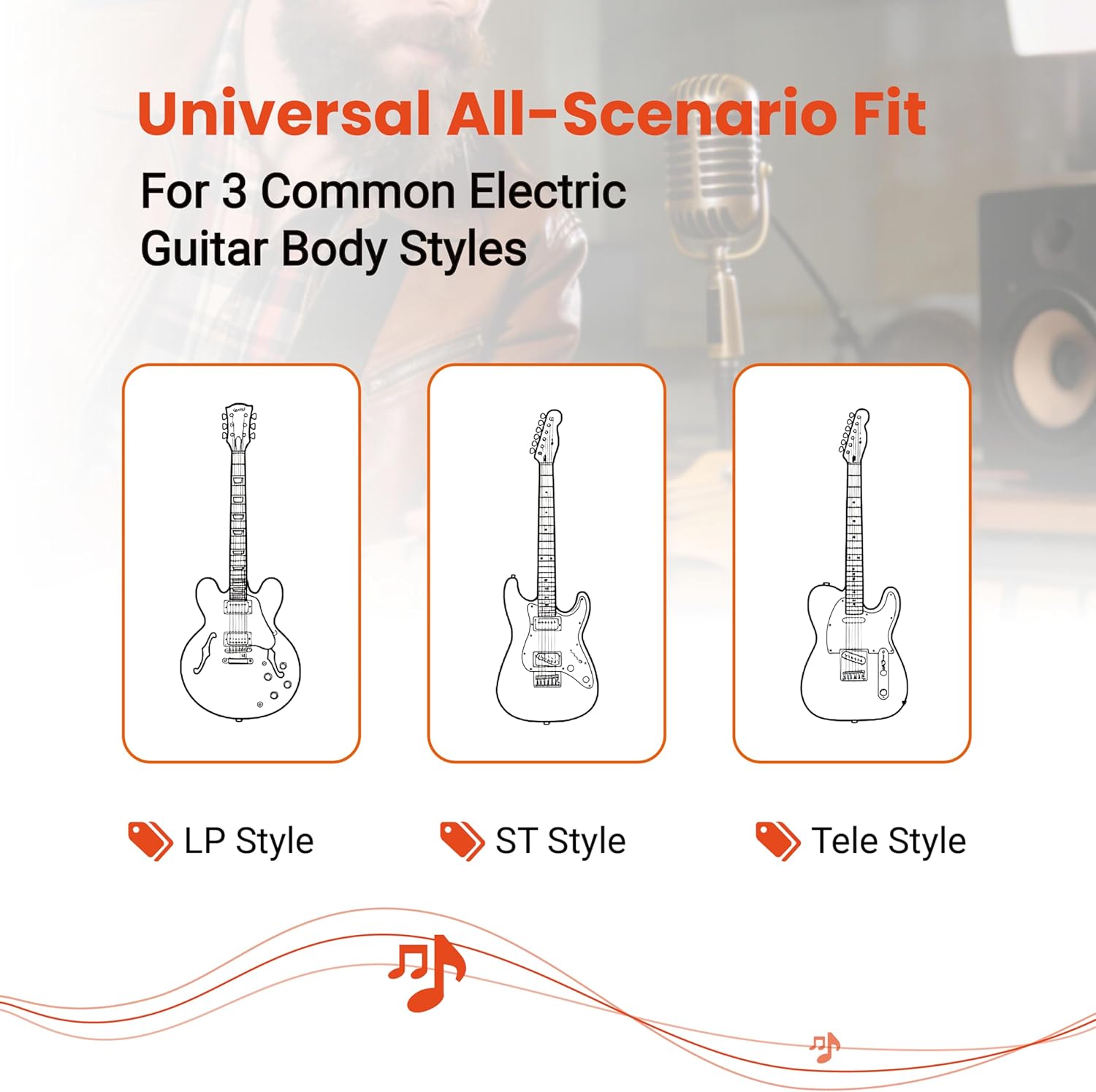 Universal All-Scenario Fit

For 3 Common Electric Guitar Body Styles

LP Style

ST Style

Tele Style